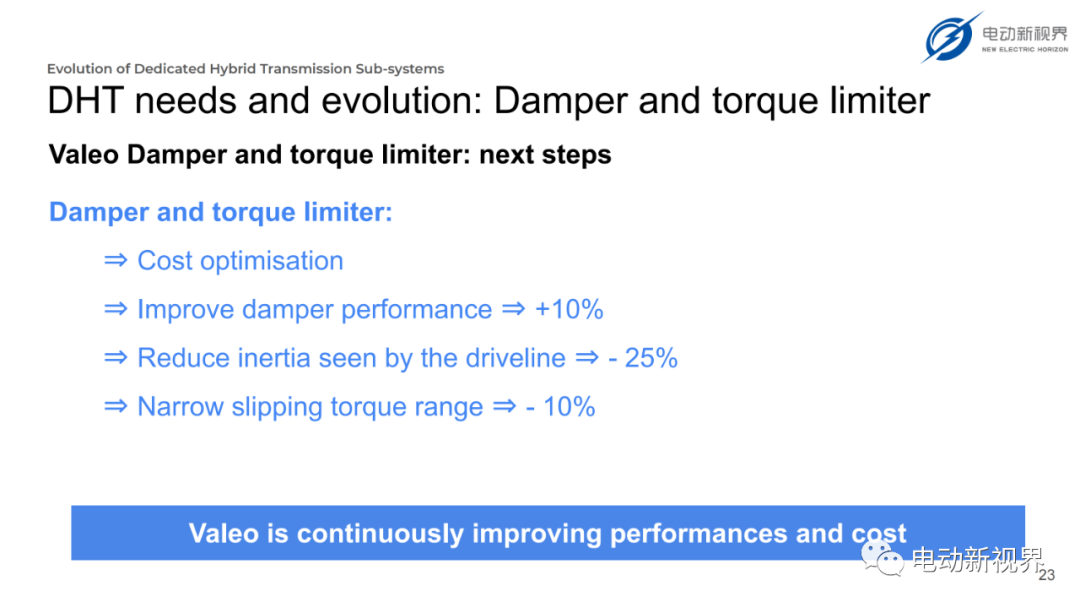 电动新视界
NEW ELECTRIC HORIZON

Evolution of Dedicated Hybrid Transmission Sub-systems

DHT needs and evolution: Damper and torque limiter

Valeo Damper and torque limiter: next steps

Damper and torque limiter:

⇒ Cost optimisation

⇒ Improve damper performance ⇒ +10%

⇒ Reduce inertia seen by the driveline ⇒ - 25%

⇒ Narrow slipping torque range ⇒ - 10%

Valeo is continuously improving performances and cost

电动新视界

23